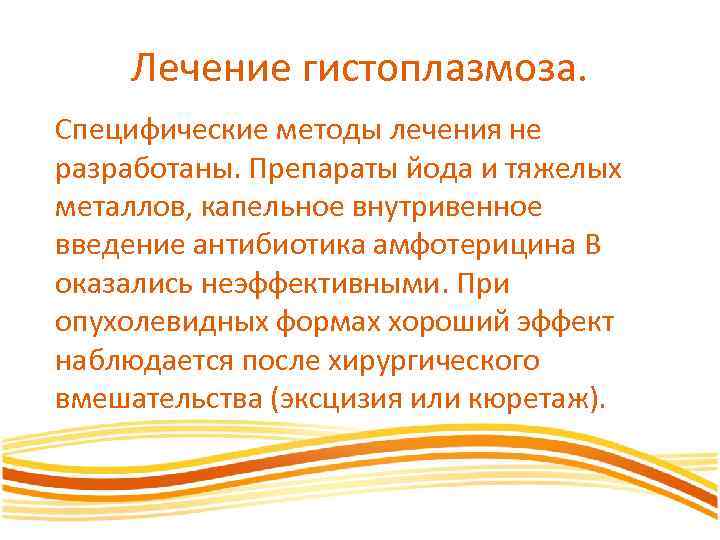 Лечение гистоплазмоза.

Специфические методы лечения не разработаны. Препараты йода и тяжелых металлов, капельное внутривенное введение антибиотика амфотерицина В оказались неэффективными. При опухолевидных формах хороший эффект наблюдается после хирургического вмешательства (эксцизия или кюретаж).